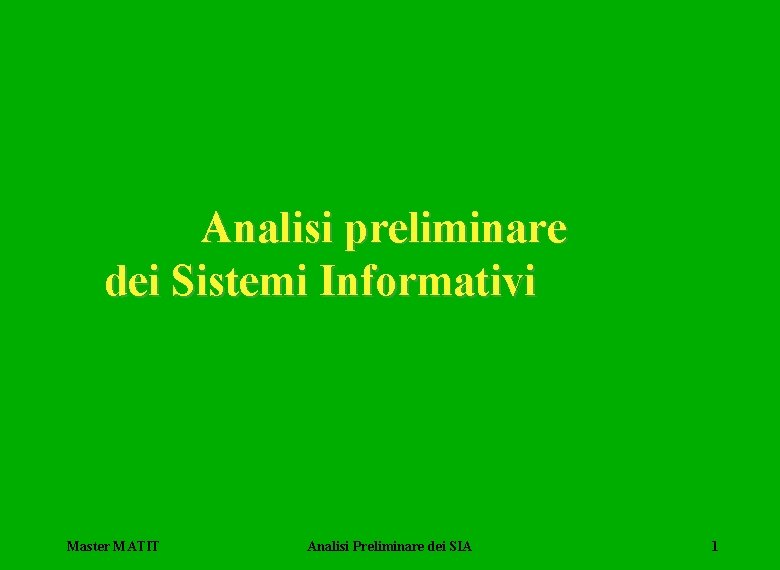 Analisi preliminare
dei Sistemi Informativi

Master MATIT

Analisi Preliminare dei SIA

1